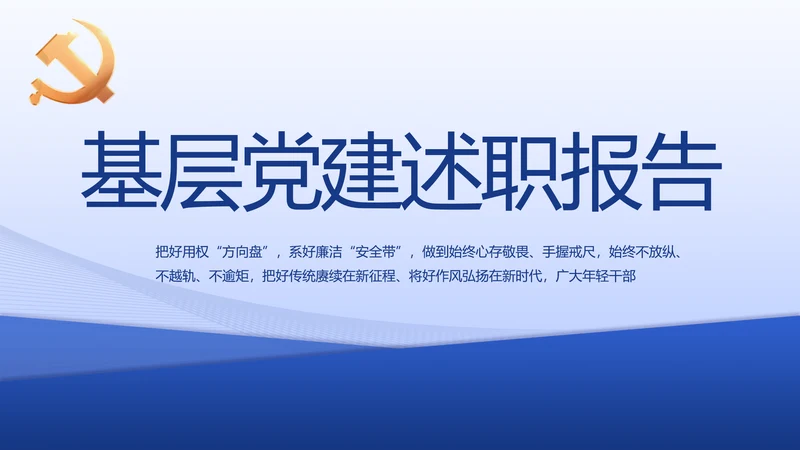 基层党建述职报告

把好用权“方向盘”，系好廉洁“安全带”，做到始终心存敬畏、手握戒尺，始终不放纵、不越轨、不逾矩，把好传统赓续在新征程、将好作风弘扬在新时代，广大年轻干部